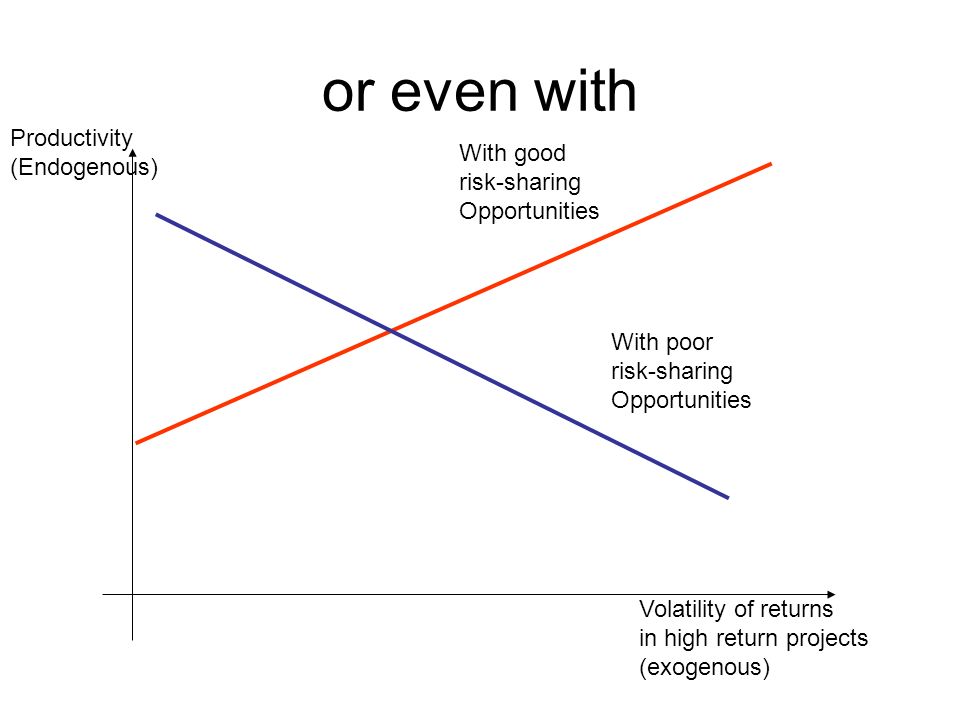 or even with

Productivity
(Endogenous)

With good
risk-sharing
Opportunities

With poor
risk-sharing
Opportunities

Volatility of returns
in high return projects
(exogenous)